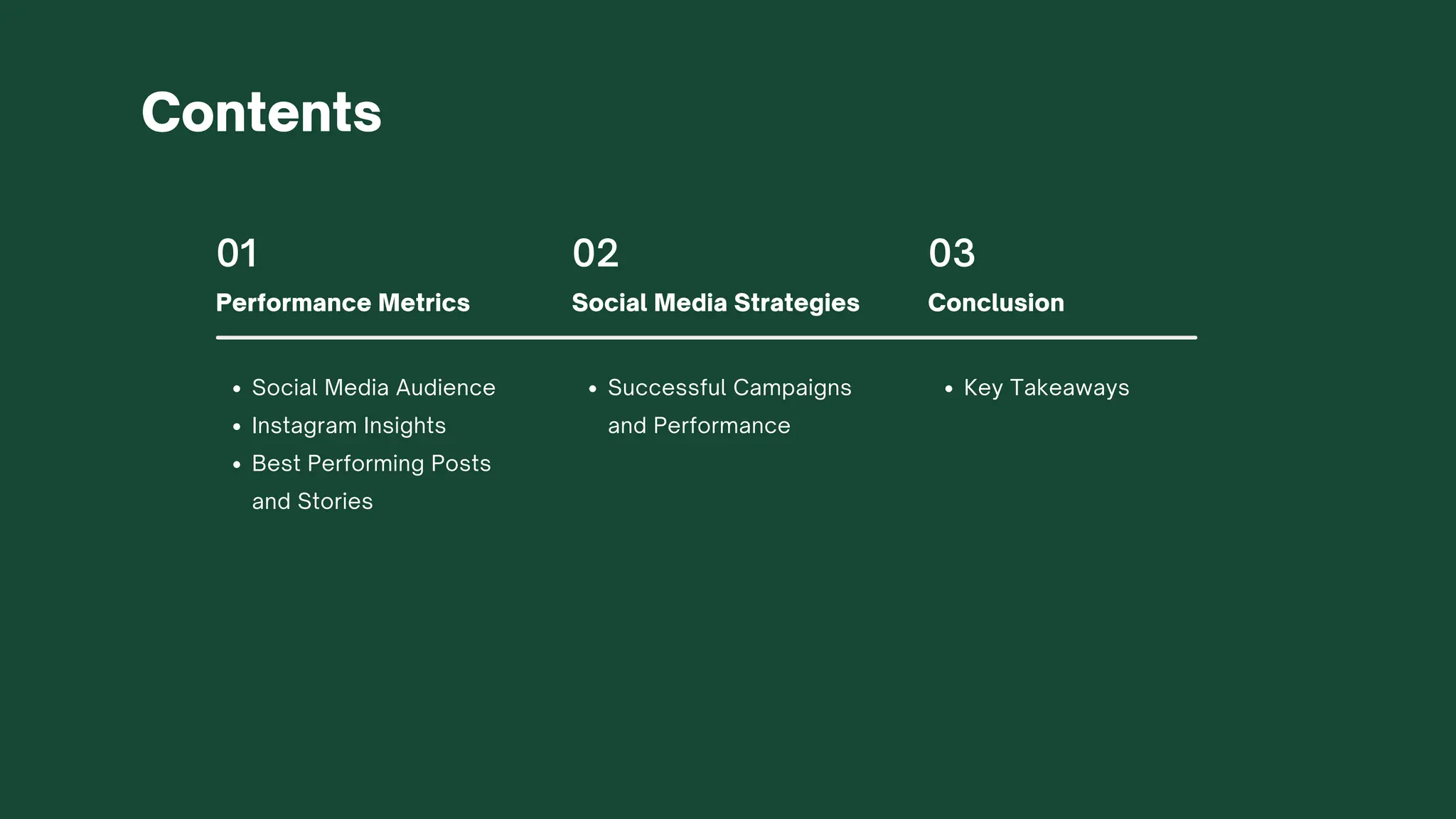 Contents

01
Performance Metrics

- Social Media Audience
- Instagram Insights
- Best Performing Posts and Stories

02
Social Media Strategies

- Successful Campaigns and Performance

03
Conclusion

- Key Takeaways